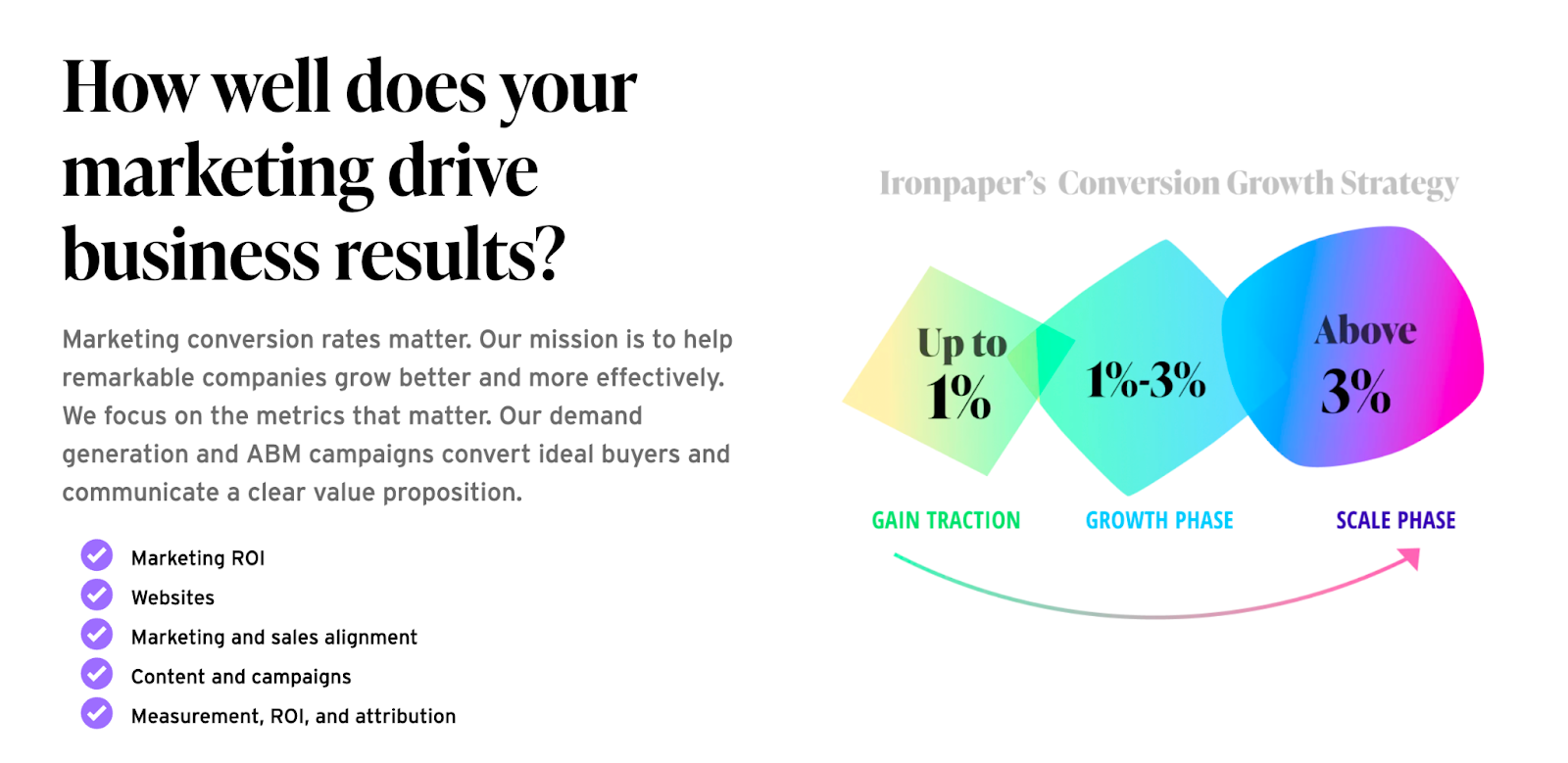 How well does your marketing drive business results?

Marketing conversion rates matter. Our mission is to help remarkable companies grow better and more effectively. We focus on the metrics that matter. Our demand generation and ABM campaigns convert ideal buyers and communicate a clear value proposition.

Marketing ROI
Websites
Marketing and sales alignment
Content and campaigns
Measurement, ROI, and attribution

Ironpaper's Conversion Growth Strategy

Up to 1%

1%-3%

Above 3%

GAIN TRACTION

GROWTH PHASE

SCALE PHASE